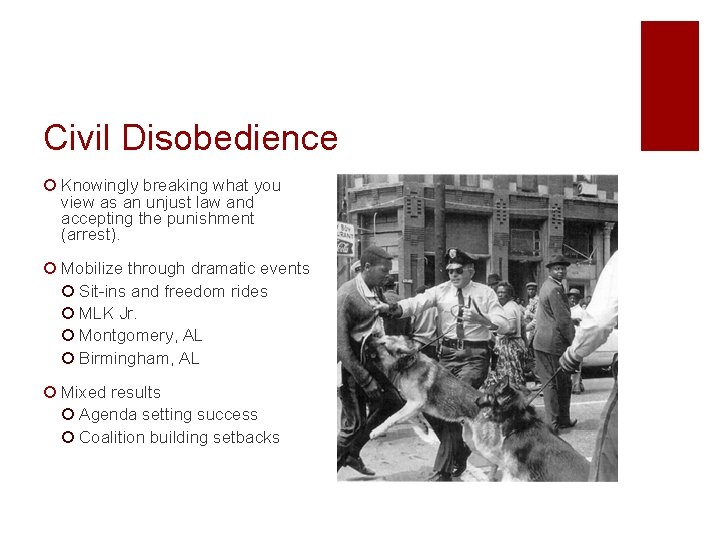 Civil Disobedience

Knowingly breaking what you view as an unjust law and accepting the punishment (arrest).

Mobilize through dramatic events
Sit-ins and freedom rides
MLK Jr.
Montgomery, AL
Birmingham, AL

Mixed results
Agenda setting success
Coalition building setbacks